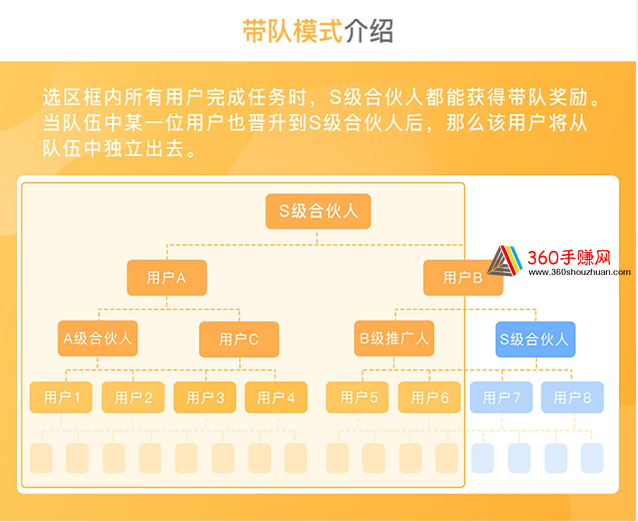 带队模式介绍

选区框内所有用户完成任务时，S级合伙人都能获得带队奖励。当队伍中某一位用户也晋升到S级合伙人后，那么该用户将从队伍中独立出去。

S级合伙人

用户A

用户B

360手赚网
www.360shouzhuan.com

A级合伙人

用户C

B级推广人

S级合伙人

用户1

用户2

用户3

用户4

用户5

用户6

用户7

用户8